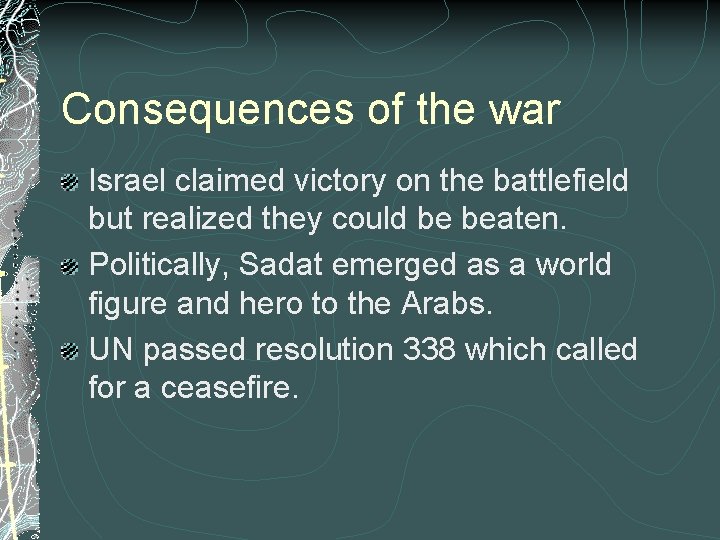 Consequences of the war

Israel claimed victory on the battlefield but realized they could be beaten.

Politically, Sadat emerged as a world figure and hero to the Arabs.

UN passed resolution 338 which called for a ceasefire.